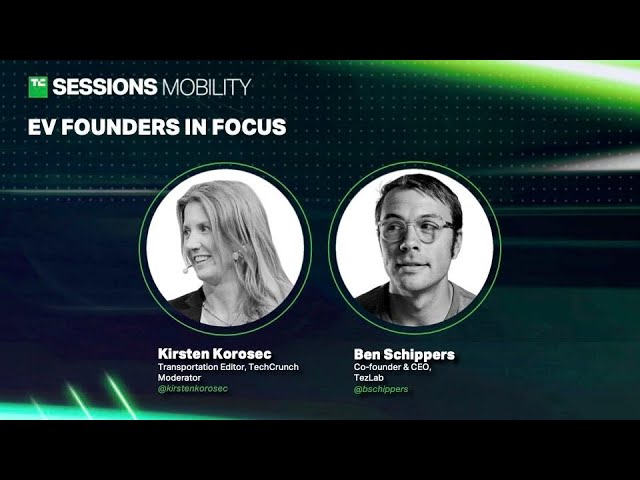 TC SESSIONS MOBILITY

EV FOUNDERS IN FOCUS

Kirsten Korosec
Transportation Editor, TechCrunch
Moderator
@kirstenkorosec

Ben Schippers
Co-founder & CEO,
TezLab
@bschippers